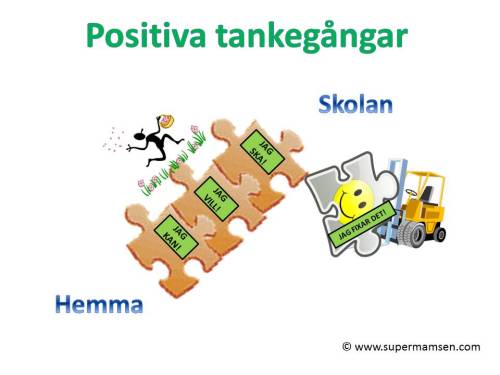 Positiva tankegångar

Skolan

JAG SKA!

JAG VILL!

JAG KAN!

JAG FIXAR DET!

Hemma

© www.supermamsen.com